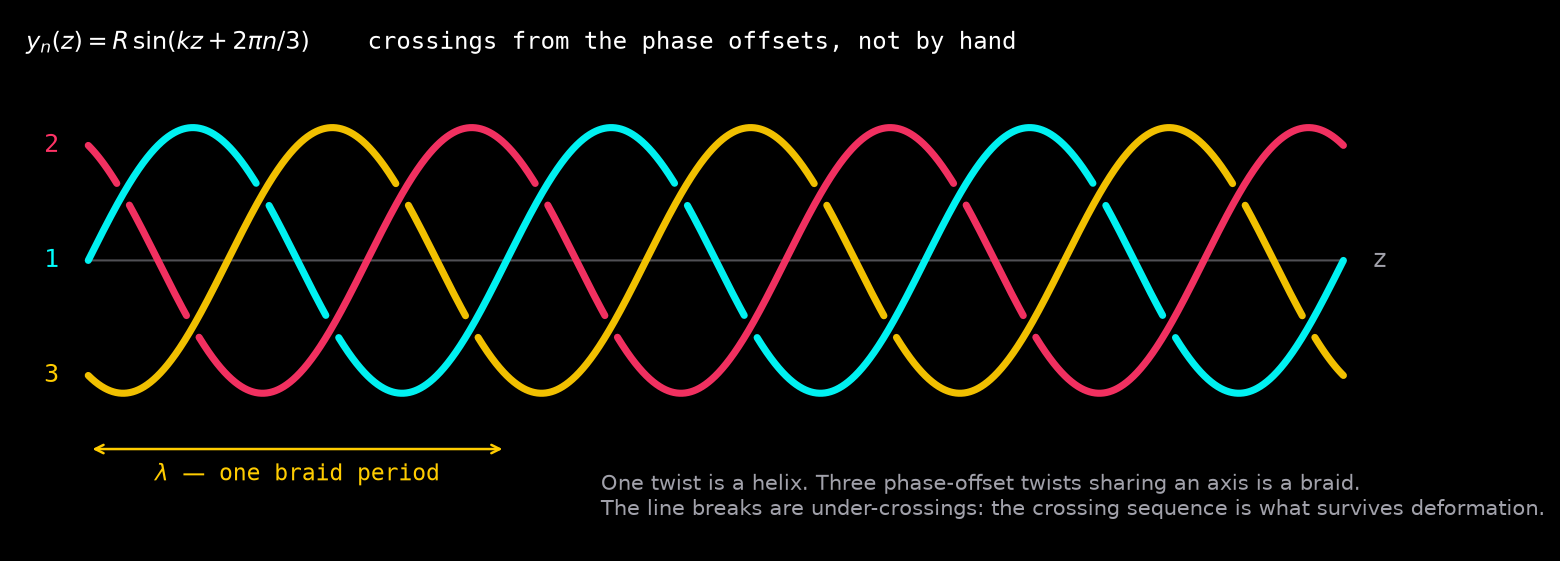 $y_n(z) = R\sin(kz + 2\pi n/3)$ crossings from the phase offsets, not by hand

2

1

3

z

$\lambda$ — one braid period

One twist is a helix. Three phase-offset twists sharing an axis is a braid.
The line breaks are under-crossings: the crossing sequence is what survives deformation.